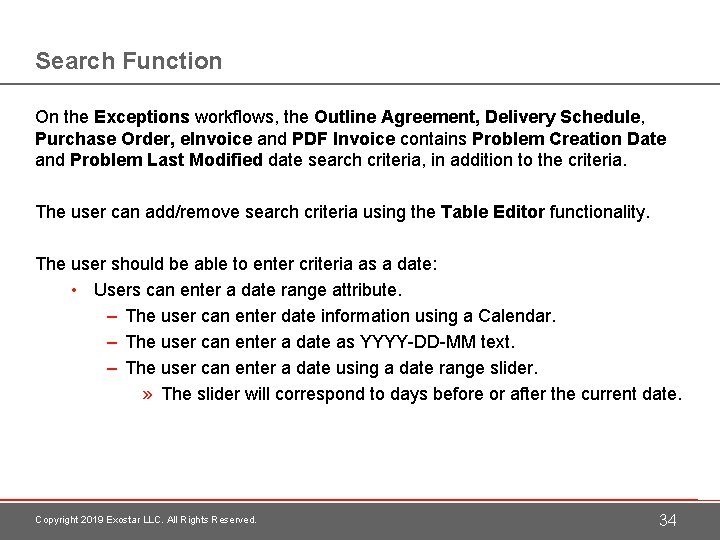 Search Function

On the Exceptions workflows, the Outline Agreement, Delivery Schedule, Purchase Order, eInvoice and PDF Invoice contains Problem Creation Date and Problem Last Modified date search criteria, in addition to the criteria.

The user can add/remove search criteria using the Table Editor functionality.

The user should be able to enter criteria as a date:
• Users can enter a date range attribute.
– The user can enter date information using a Calendar.
– The user can enter a date as YYYY-DD-MM text.
– The user can enter a date using a date range slider.
» The slider will correspond to days before or after the current date.

Copyright 2019 Exostar LLC. All Rights Reserved.

34